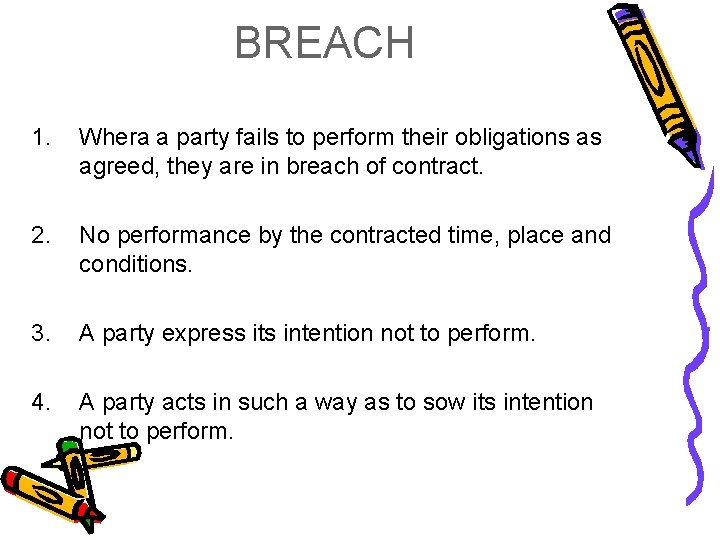 BREACH

1. Whera a party fails to perform their obligations as agreed, they are in breach of contract.

2. No performance by the contracted time, place and conditions.

3. A party express its intention not to perform.

4. A party acts in such a way as to sow its intention not to perform.